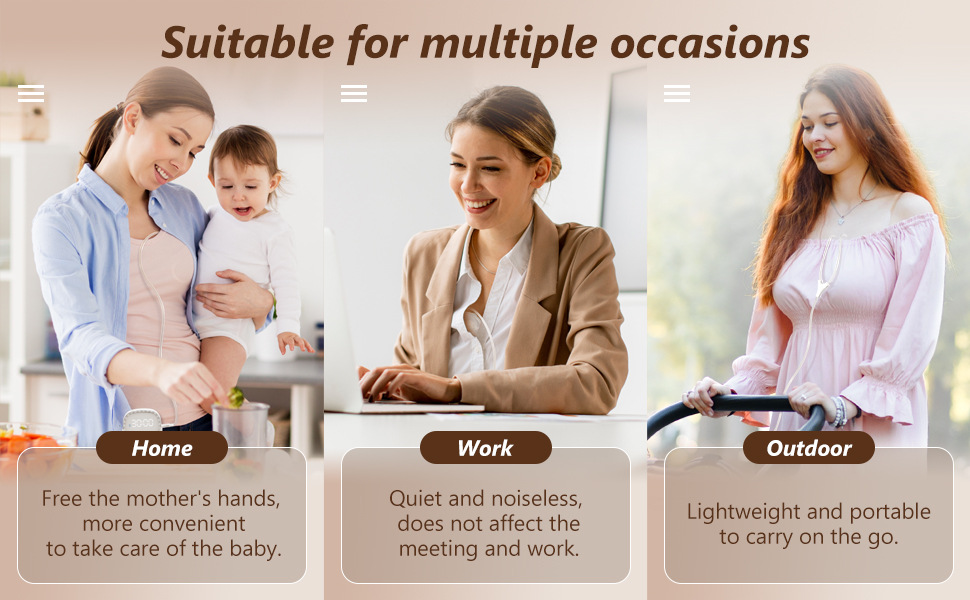 Suitable for multiple occasions

Home

Free the mother's hands, more convenient to take care of the baby.

Work

Quiet and noiseless, does not affect the meeting and work.

Outdoor

Lightweight and portable to carry on the go.